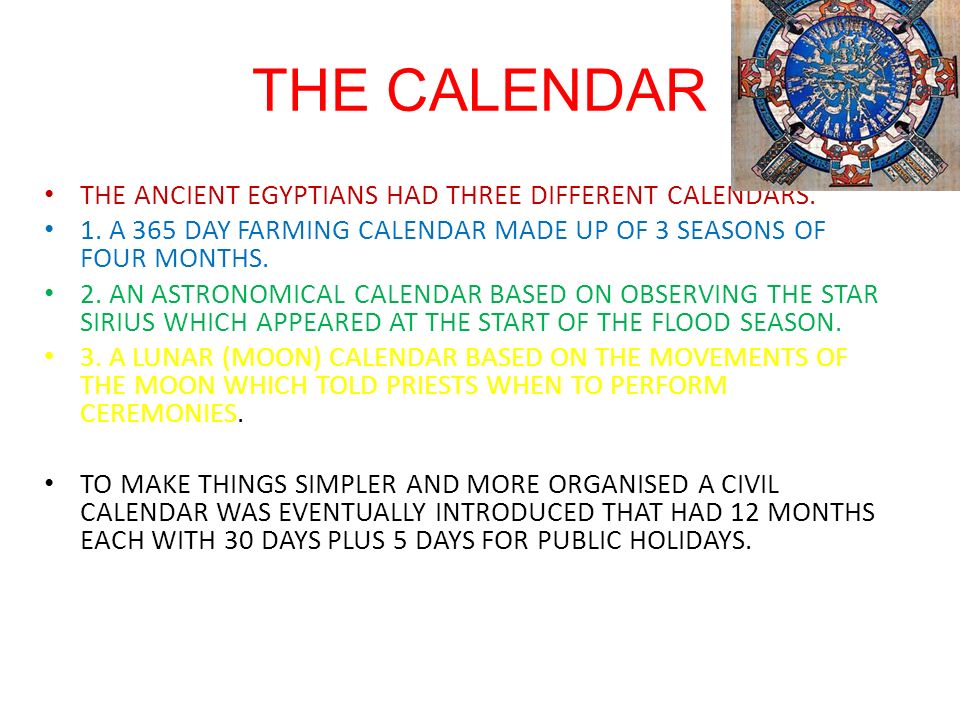 THE CALENDAR

• THE ANCIENT EGYPTIANS HAD THREE DIFFERENT CALENDARS.
• 1. A 365 DAY FARMING CALENDAR MADE UP OF 3 SEASONS OF FOUR MONTHS.
• 2. AN ASTRONOMICAL CALENDAR BASED ON OBSERVING THE STAR SIRIUS WHICH APPEARED AT THE START OF THE FLOOD SEASON.
• 3. A LUNAR (MOON) CALENDAR BASED ON THE MOVEMENTS OF THE MOON WHICH TOLD PRIESTS WHEN TO PERFORM CEREMONIES.

• TO MAKE THINGS SIMPLER AND MORE ORGANISED A CIVIL CALENDAR WAS EVENTUALLY INTRODUCED THAT HAD 12 MONTHS EACH WITH 30 DAYS PLUS 5 DAYS FOR PUBLIC HOLIDAYS.